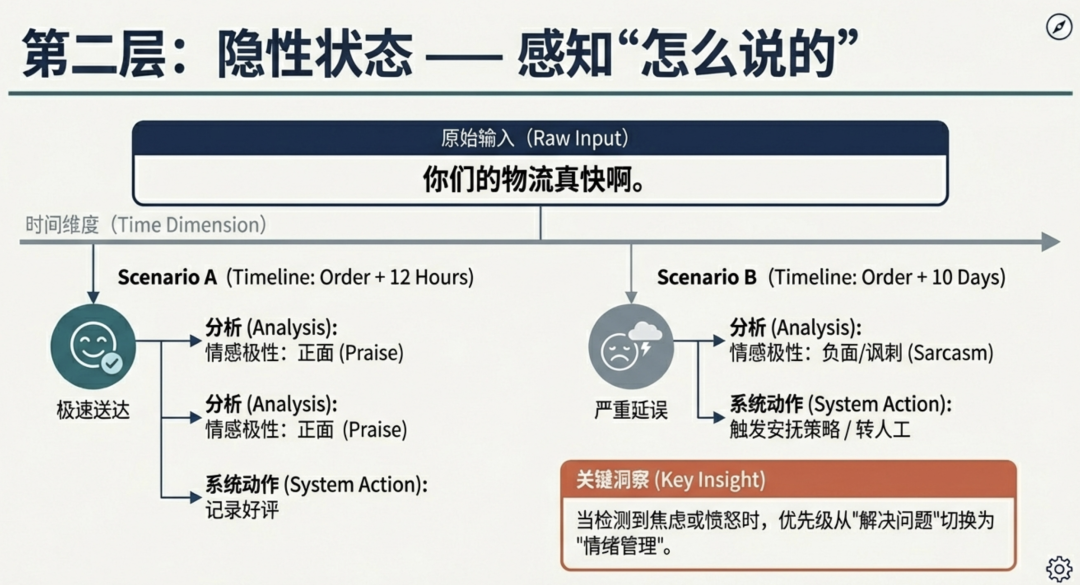 第二层：隐性状态 —— 感知“怎么说的”

原始输入（Raw Input）

你们的物流真快啊。

时间维度（Time Dimension）

Scenario A (Timeline: Order + 12 Hours)

极速送达

分析 (Analysis):
情感极性：正面 (Praise)

分析 (Analysis):
情感极性：正面 (Praise)

系统动作 (System Action):
记录好评

Scenario B (Timeline: Order + 10 Days)

严重延误

分析 (Analysis):
情感极性：负面/讽刺 (Sarcasm)

系统动作 (System Action):
触发安抚策略 / 转人工

关键洞察 (Key Insight)

当检测到焦虑或愤怒时，优先级从"解决问题"切换为"情绪管理"。